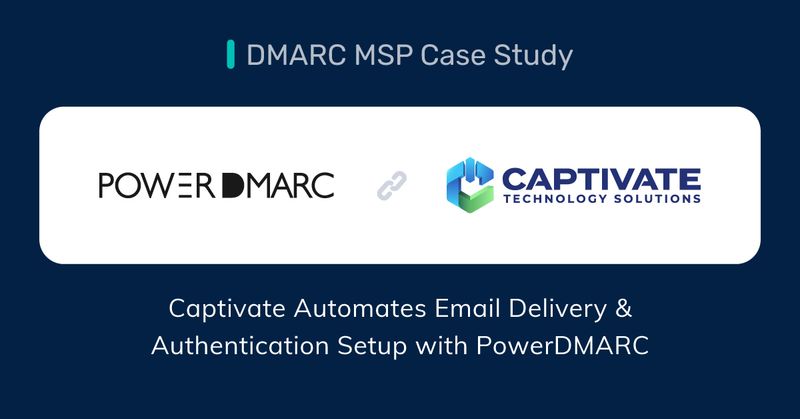 DMARC MSP Case Study

POWER DMARC

CAPTIVATE
TECHNOLOGY SOLUTIONS

Captivate Automates Email Delivery & Authentication Setup with PowerDMARC